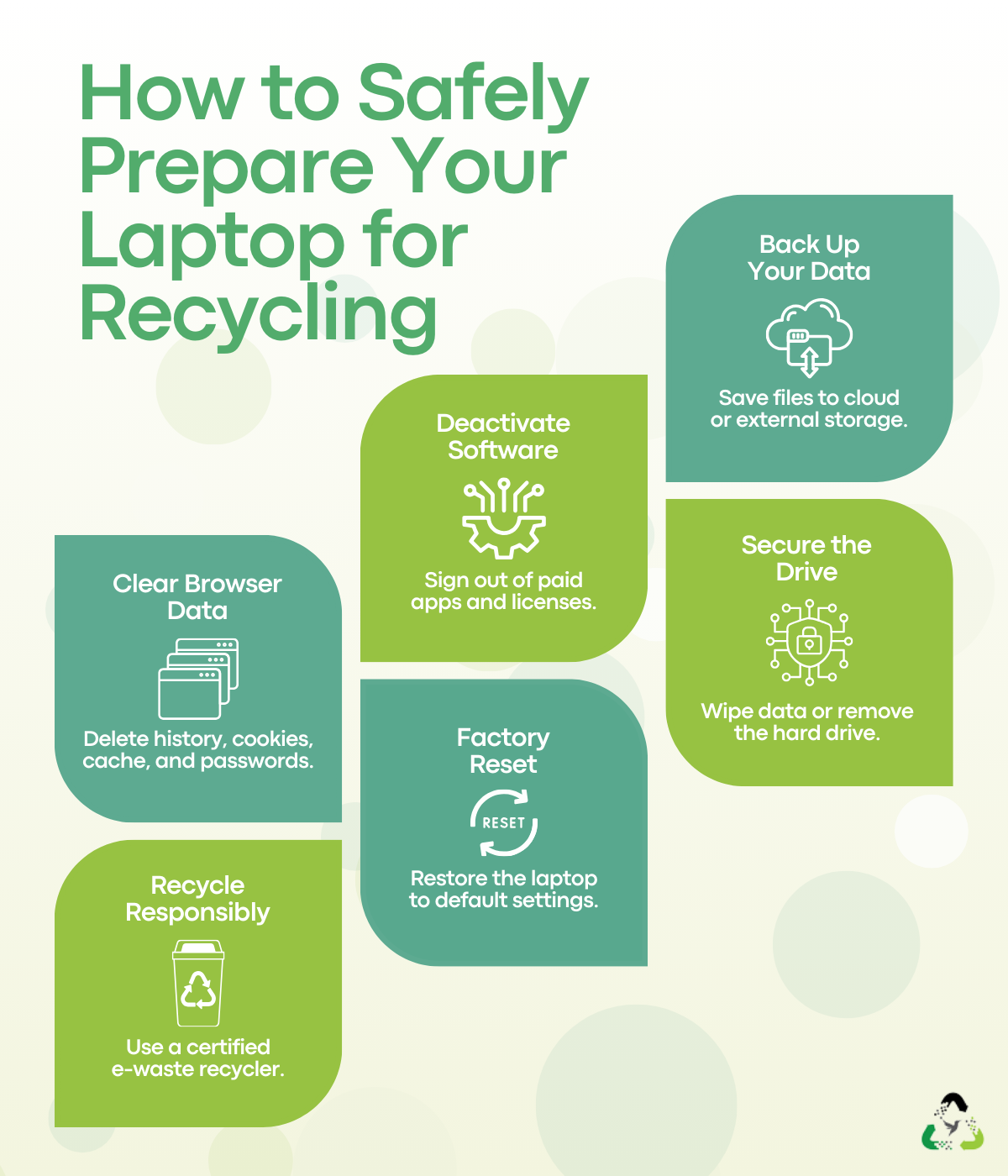 How to Safely Prepare Your Laptop for Recycling

Back Up Your Data

Save files to cloud or external storage.

Deactivate Software

Sign out of paid apps and licenses.

Secure the Drive

Wipe data or remove the hard drive.

Clear Browser Data

Delete history, cookies, cache, and passwords.

Factory Reset

RESET

Restore the laptop to default settings.

Recycle Responsibly

Use a certified e-waste recycler.